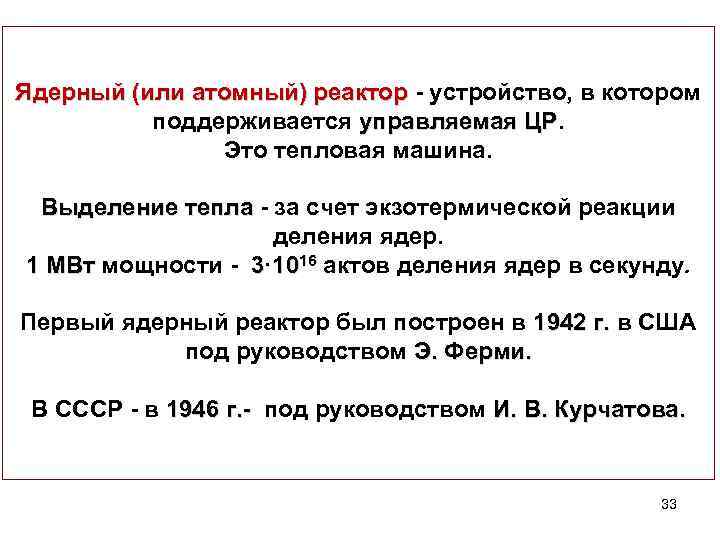 Ядерный (или атомный) реактор - устройство, в котором поддерживается управляемая ЦР.
Это тепловая машина.

Выделение тепла - за счет экзотермической реакции деления ядер.
1 МВт мощности - $3 \cdot 10^{16}$ актов деления ядер в секунду.

Первый ядерный реактор был построен в 1942 г. в США под руководством Э. Ферми.

В СССР - в 1946 г.- под руководством И. В. Курчатова.

33